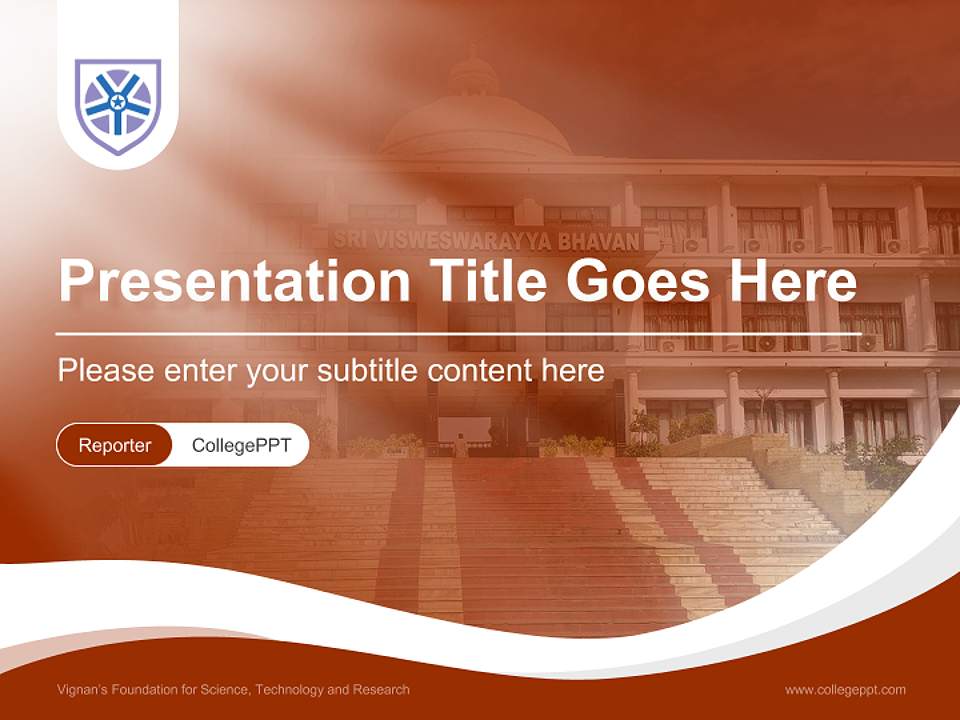 SRI VISWESWARAYYA BHAVAN

Presentation Title Goes Here

Please enter your subtitle content here

Reporter CollegePPT

Vignan's Foundation for Science, Technology and Research

www.collegeppt.com